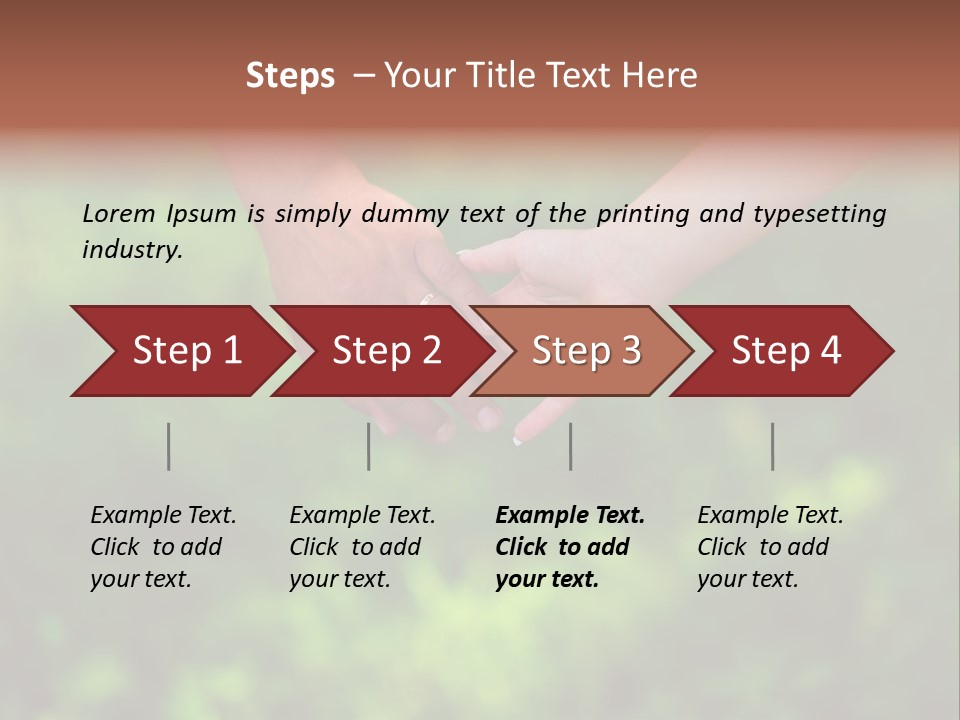 Steps – Your Title Text Here

Lorem Ipsum is simply dummy text of the printing and typesetting industry.

Step 1

Step 2

Step 3

Step 4

Example Text. Click to add your text.

Example Text. Click to add your text.

Example Text. Click to add your text.

Example Text. Click to add your text.